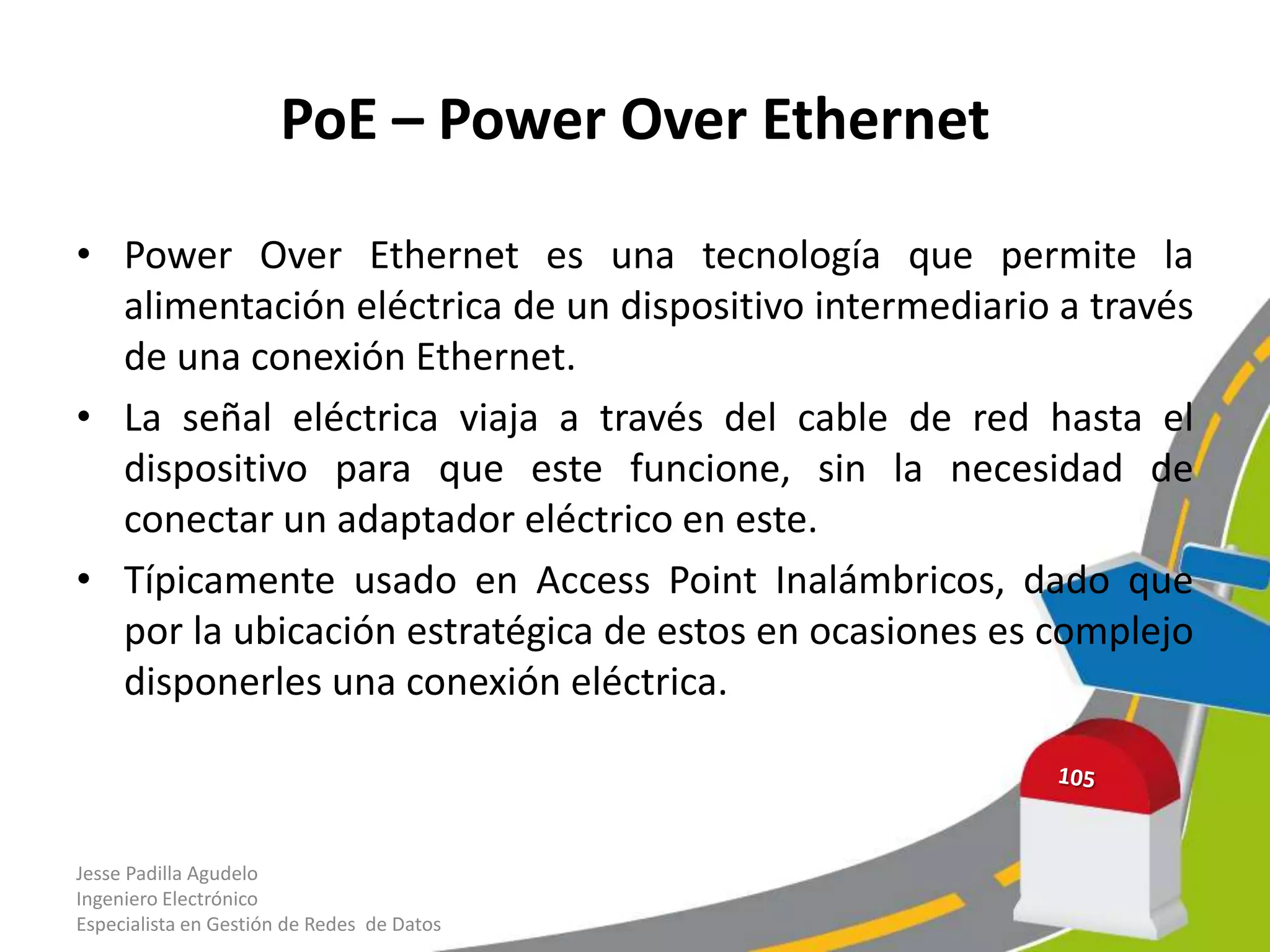 PoE – Power Over Ethernet

• Power Over Ethernet es una tecnología que permite la alimentación eléctrica de un dispositivo intermediario a través de una conexión Ethernet.

• La señal eléctrica viaja a través del cable de red hasta el dispositivo para que este funcione, sin la necesidad de conectar un adaptador eléctrico en este.

• Típicamente usado en Access Point Inalámbricos, dado que por la ubicación estratégica de estos en ocasiones es complejo disponerles una conexión eléctrica.

105

Jesse Padilla Agudelo
Ingeniero Electrónico
Especialista en Gestión de Redes de Datos